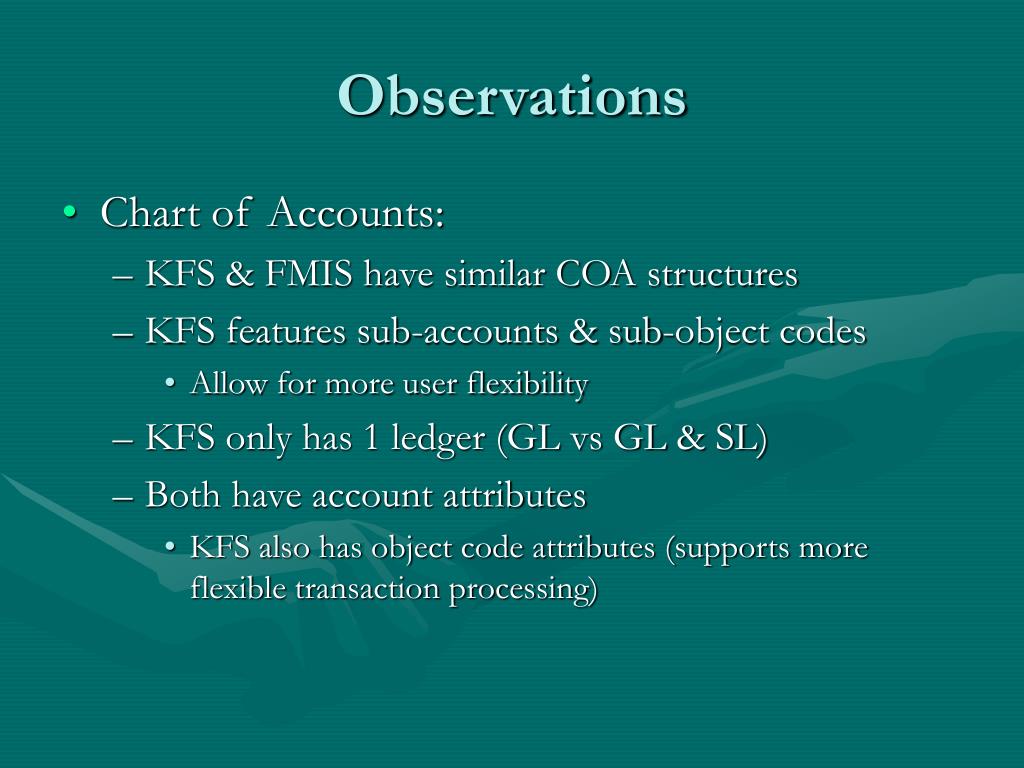 Observations

• Chart of Accounts:
– KFS & FMIS have similar COA structures
– KFS features sub-accounts & sub-object codes
• Allow for more user flexibility
– KFS only has 1 ledger (GL vs GL & SL)
– Both have account attributes
• KFS also has object code attributes (supports more flexible transaction processing)